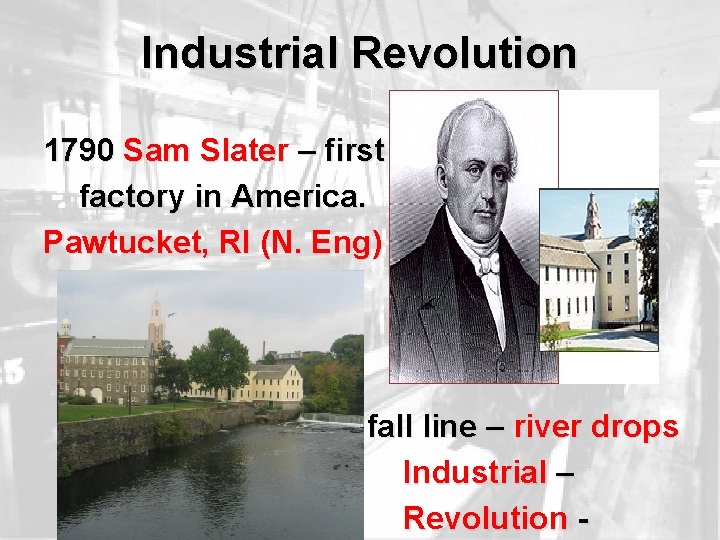 Industrial Revolution

1790 Sam Slater – first factory in America.
Pawtucket, RI (N. Eng)

fall line – river drops
Industrial –
Revolution -